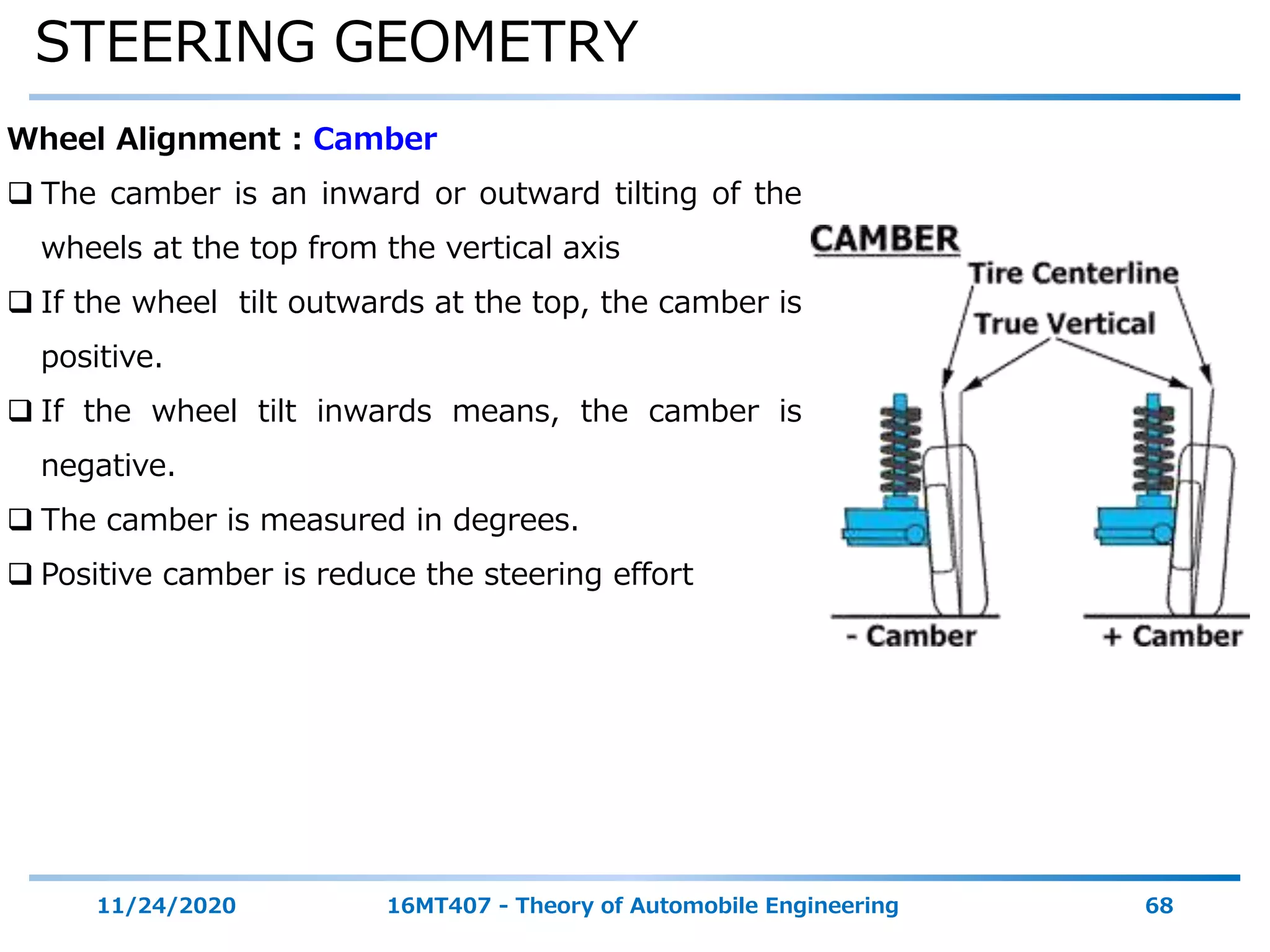 STEERING GEOMETRY

Wheel Alignment : Camber

❑ The camber is an inward or outward tilting of the wheels at the top from the vertical axis

❑ If the wheel tilt outwards at the top, the camber is positive.

❑ If the wheel tilt inwards means, the camber is negative.

❑ The camber is measured in degrees.

❑ Positive camber is reduce the steering effort

CAMBER

Tire Centerline

True Vertical

- Camber

+ Camber

11/24/2020

16MT407 - Theory of Automobile Engineering

68